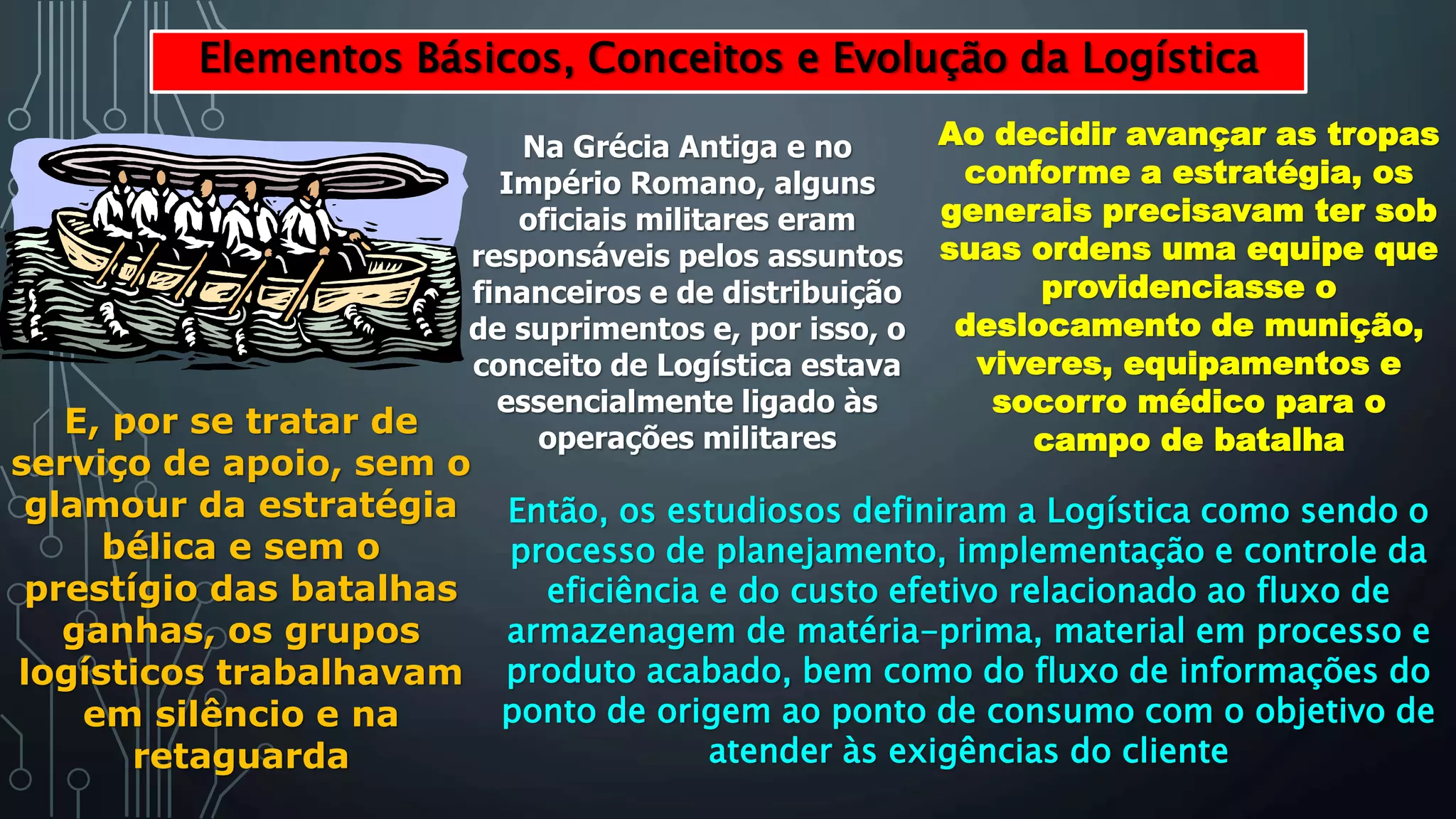 Elementos Básicos, Conceitos e Evolução da Logística

Na Grécia Antiga e no Império Romano, alguns oficiais militares eram responsáveis pelos assuntos financeiros e de distribuição de suprimentos e, por isso, o conceito de Logística estava essencialmente ligado às operações militares

Ao decidir avançar as tropas conforme a estratégia, os generais precisavam ter sob suas ordens uma equipe que providenciasse o deslocamento de munição, viveres, equipamentos e socorro médico para o campo de batalha

E, por se tratar de serviço de apoio, sem o glamour da estratégia bélica e sem o prestígio das batalhas ganhas, os grupos logísticos trabalhavam em silêncio e na retaguarda

Então, os estudiosos definiram a Logística como sendo o processo de planejamento, implementação e controle da eficiência e do custo efetivo relacionado ao fluxo de armazenagem de matéria-prima, material em processo e produto acabado, bem como do fluxo de informações do ponto de origem ao ponto de consumo com o objetivo de atender às exigências do cliente